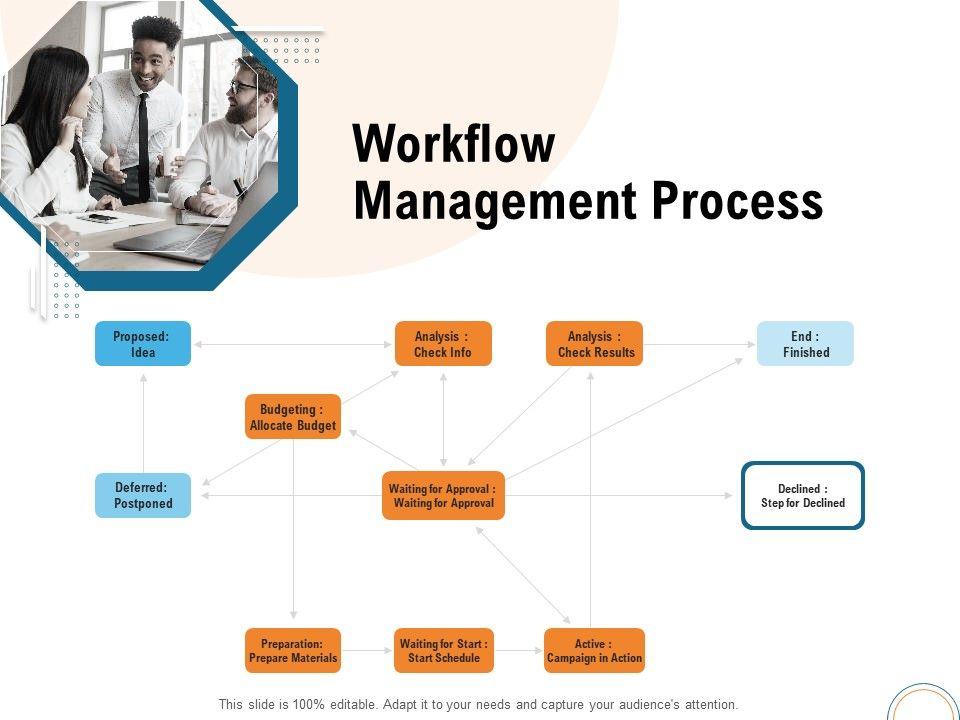 Workflow Management Process

Proposed: Idea

Analysis : Check Info

Analysis : Check Results

End : Finished

Budgeting : Allocate Budget

Deferred: Postponed

Waiting for Approval : Waiting for Approval

Declined : Step for Declined

Preparation: Prepare Materials

Waiting for Start : Start Schedule

Active : Campaign in Action

This slide is 100% editable. Adapt it to your needs and capture your audience's attention.